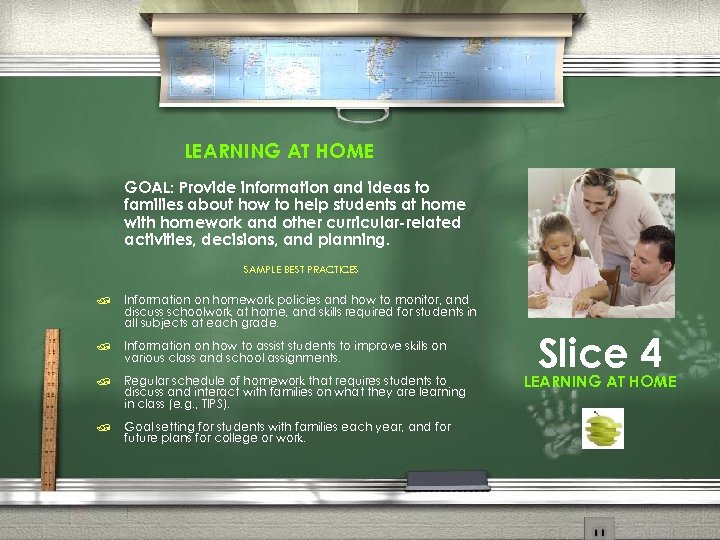 LEARNING AT HOME

GOAL: Provide information and ideas to families about how to help students at home with homework and other curricular-related activities, decisions, and planning.

SAMPLE BEST PRACTICES

Information on homework policies and how to monitor, and discuss schoolwork at home, and skills required for students in all subjects at each grade.

Information on how to assist students to improve skills on various class and school assignments.

Regular schedule of homework that requires students to discuss and interact with families on what they are learning in class (e.g., TIPS).

Goal setting for students with families each year, and for future plans for college or work.

Slice 4
LEARNING AT HOME